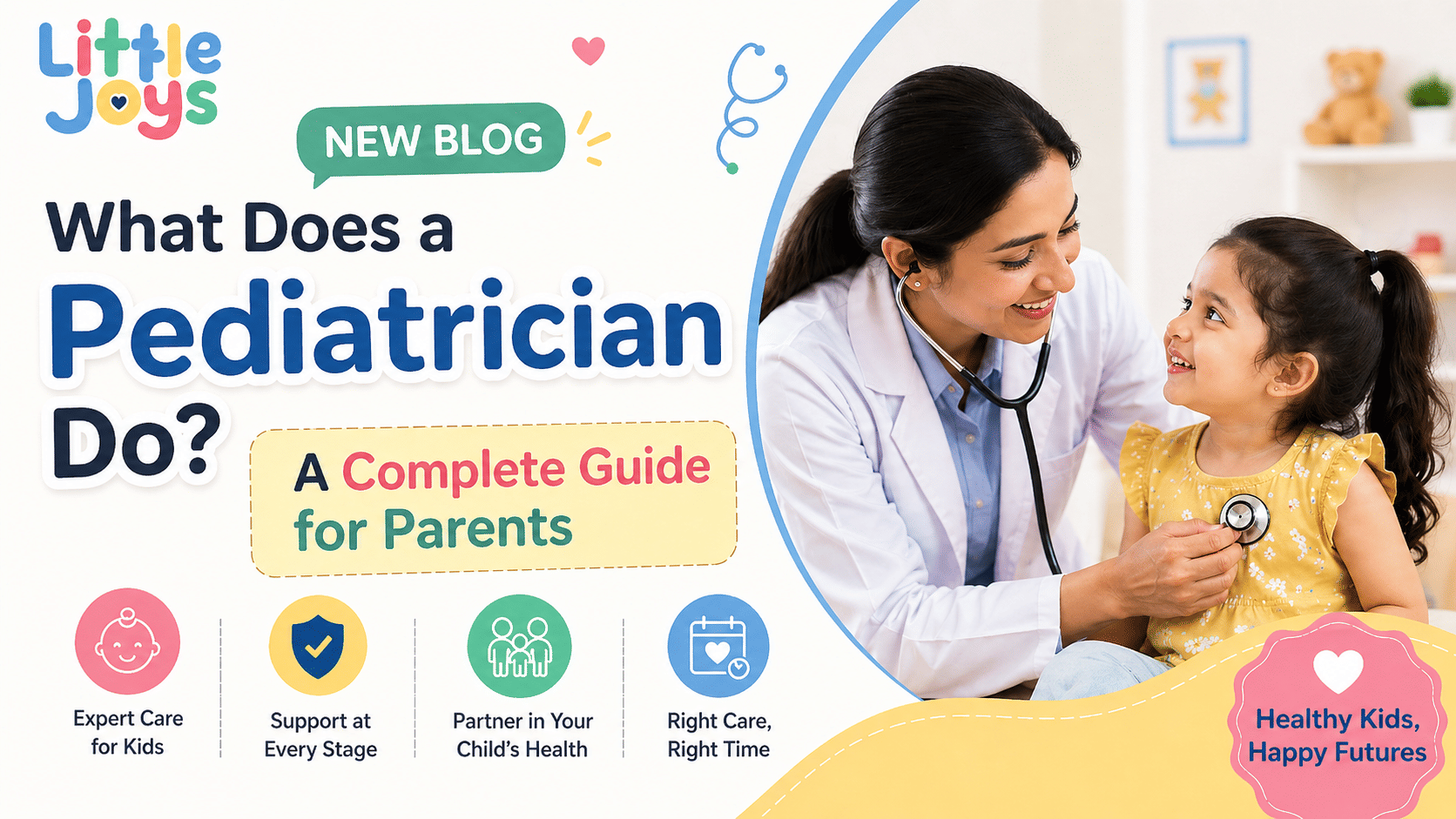 Little Joys

NEW BLOG

What Does a Pediatrician Do?

A Complete Guide for Parents

Expert Care for Kids

Support at Every Stage

Partner in Your Child's Health

Right Care, Right Time

Healthy Kids, Happy Futures